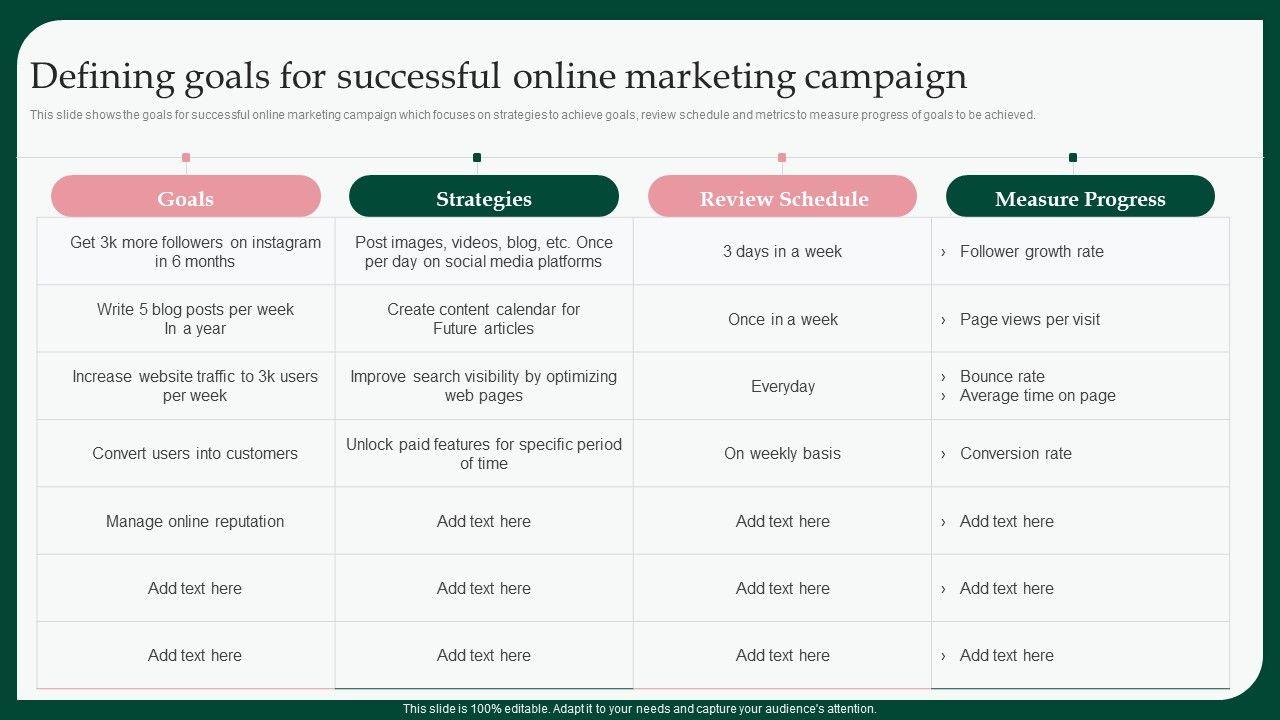 Defining goals for successful online marketing campaign

This slide shows the goals for successful online marketing campaign which focuses on strategies to achieve goals, review schedule and metrics to measure progress of goals to be achieved.

| Goals | Strategies | Review Schedule | Measure Progress |
|---|---|---|---|
| Get 3k more followers on instagram in 6 months | Post images, videos, blog, etc. Once per day on social media platforms | 3 days in a week | › Follower growth rate |
| Write 5 blog posts per week In a year | Create content calendar for Future articles | Once in a week | › Page views per visit |
| Increase website traffic to 3k users per week | Improve search visibility by optimizing web pages | Everyday | › Bounce rate › Average time on page |
| Convert users into customers | Unlock paid features for specific period of time | On weekly basis | › Conversion rate |
| Manage online reputation | Add text here | Add text here | › Add text here |
| Add text here | Add text here | Add text here | › Add text here |
| Add text here | Add text here | Add text here | › Add text here |

This slide is 100% editable. Adapt it to your needs and capture your audience's attention.